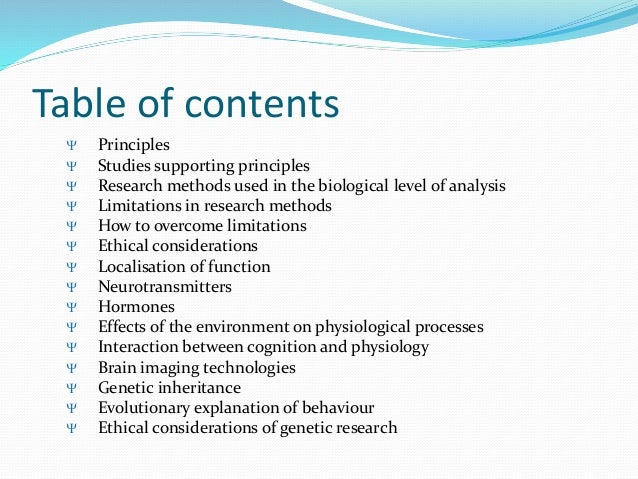 Table of contents

Ψ Principles
Ψ Studies supporting principles
Ψ Research methods used in the biological level of analysis
Ψ Limitations in research methods
Ψ How to overcome limitations
Ψ Ethical considerations
Ψ Localisation of function
Ψ Neurotransmitters
Ψ Hormones
Ψ Effects of the environment on physiological processes
Ψ Interaction between cognition and physiology
Ψ Brain imaging technologies
Ψ Genetic inheritance
Ψ Evolutionary explanation of behaviour
Ψ Ethical considerations of genetic research